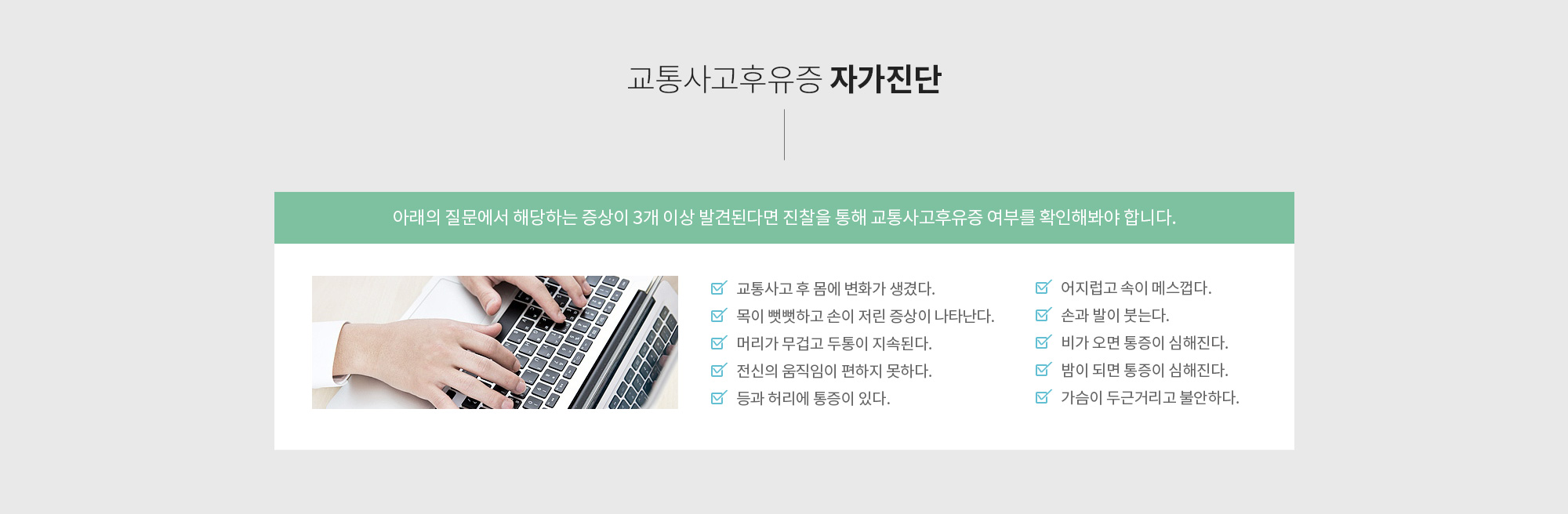 교통사고후유증 자가진단

아래의 질문에서 해당하는 증상이 3개 이상 발견된다면 진찰을 통해 교통사고후유증 여부를 확인해봐야 합니다.

교통사고 후 몸에 변화가 생겼다.
목이 뻣뻣하고 손이 저린 증상이 나타난다.
머리가 무겁고 두통이 지속된다.
전신의 움직임이 편하지 못하다.
등과 허리에 통증이 있다.

어지럽고 속이 메스껍다.
손과 발이 붓는다.
비가 오면 통증이 심해진다.
밤이 되면 통증이 심해진다.
가슴이 두근거리고 불안하다.